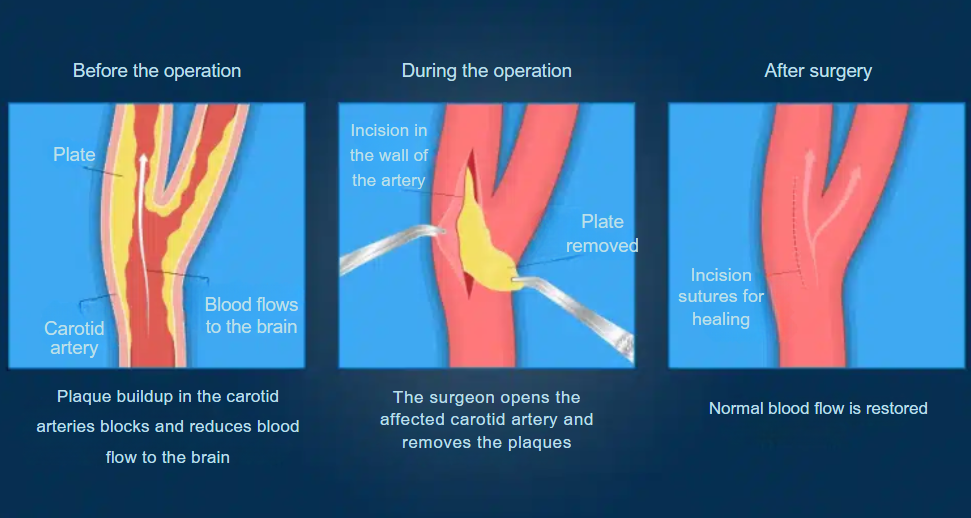 Before the operation

Plate

Carotid artery

Blood flows to the brain

Plaque buildup in the carotid arteries blocks and reduces blood flow to the brain

During the operation

Incision in the wall of the artery

Plate removed

The surgeon opens the affected carotid artery and removes the plaques

After surgery

Incision sutures for healing

Normal blood flow is restored